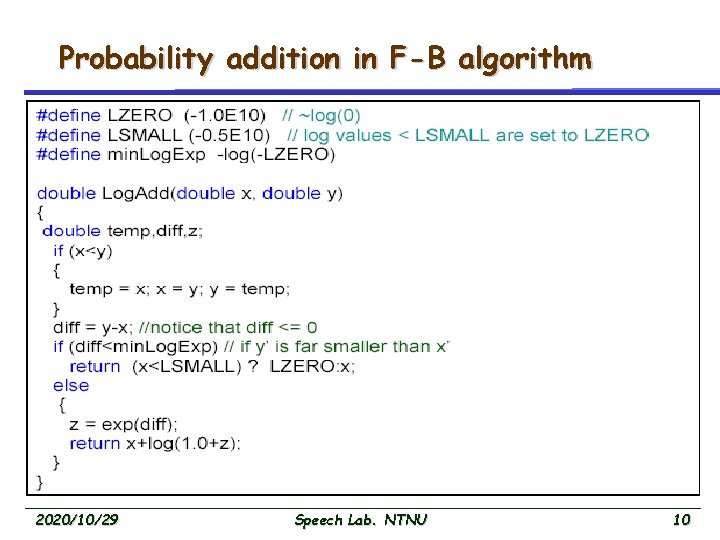 Probability addition in F-B algorithm

#define LZERO (-1.0E10) // ~log(0)
#define LSMALL (-0.5E10) // log values < LSMALL are set to LZERO
#define minLogExp -log(-LZERO)

double LogAdd(double x, double y)
{
double temp,diff,z;
if (x<y)
{
temp = x; x = y; y = temp;
}
diff = y-x; //notice that diff <= 0
if (diff<minLogExp) // if y' is far smaller than x'
return (x<LSMALL) ? LZERO:x;
else
{
z = exp(diff);
return x+log(1.0+z);
}
}

2020/10/29

Speech Lab. NTNU

10